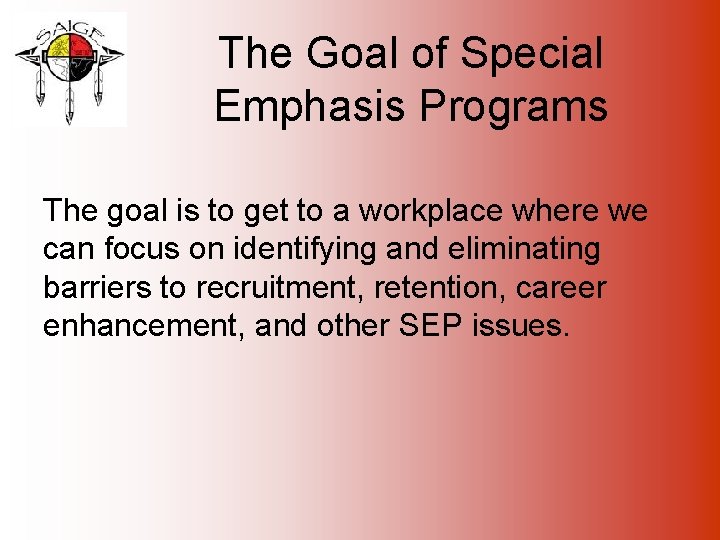 SAIGE

The Goal of Special Emphasis Programs

The goal is to get to a workplace where we can focus on identifying and eliminating barriers to recruitment, retention, career enhancement, and other SEP issues.